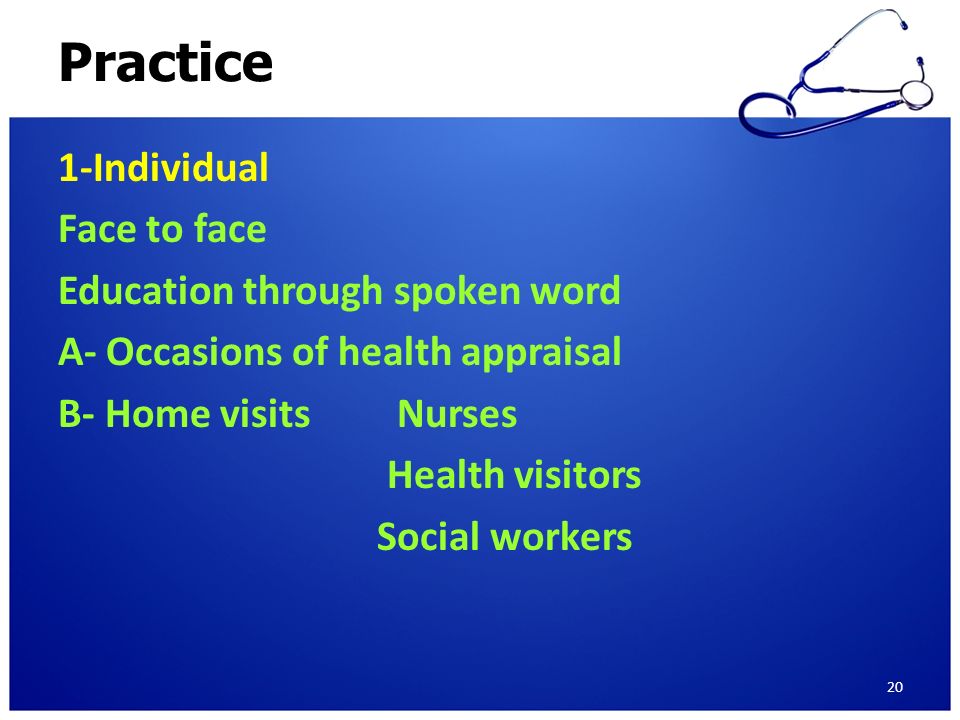 Practice

1-Individual

Face to face

Education through spoken word

A- Occasions of health appraisal

B- Home visits Nurses

Health visitors

Social workers

20